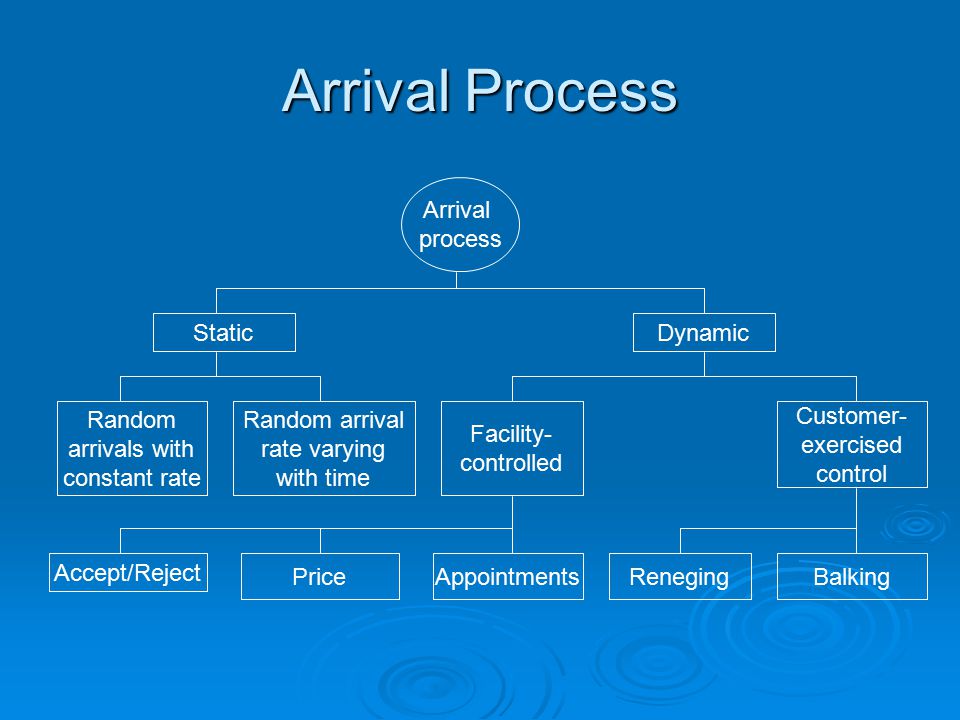 Arrival Process

Arrival process

Static

Dynamic

Random arrivals with constant rate

Random arrival rate varying with time

Facility-controlled

Customer-exercised control

Accept/Reject

Price

Appointments

Reneging

Balking